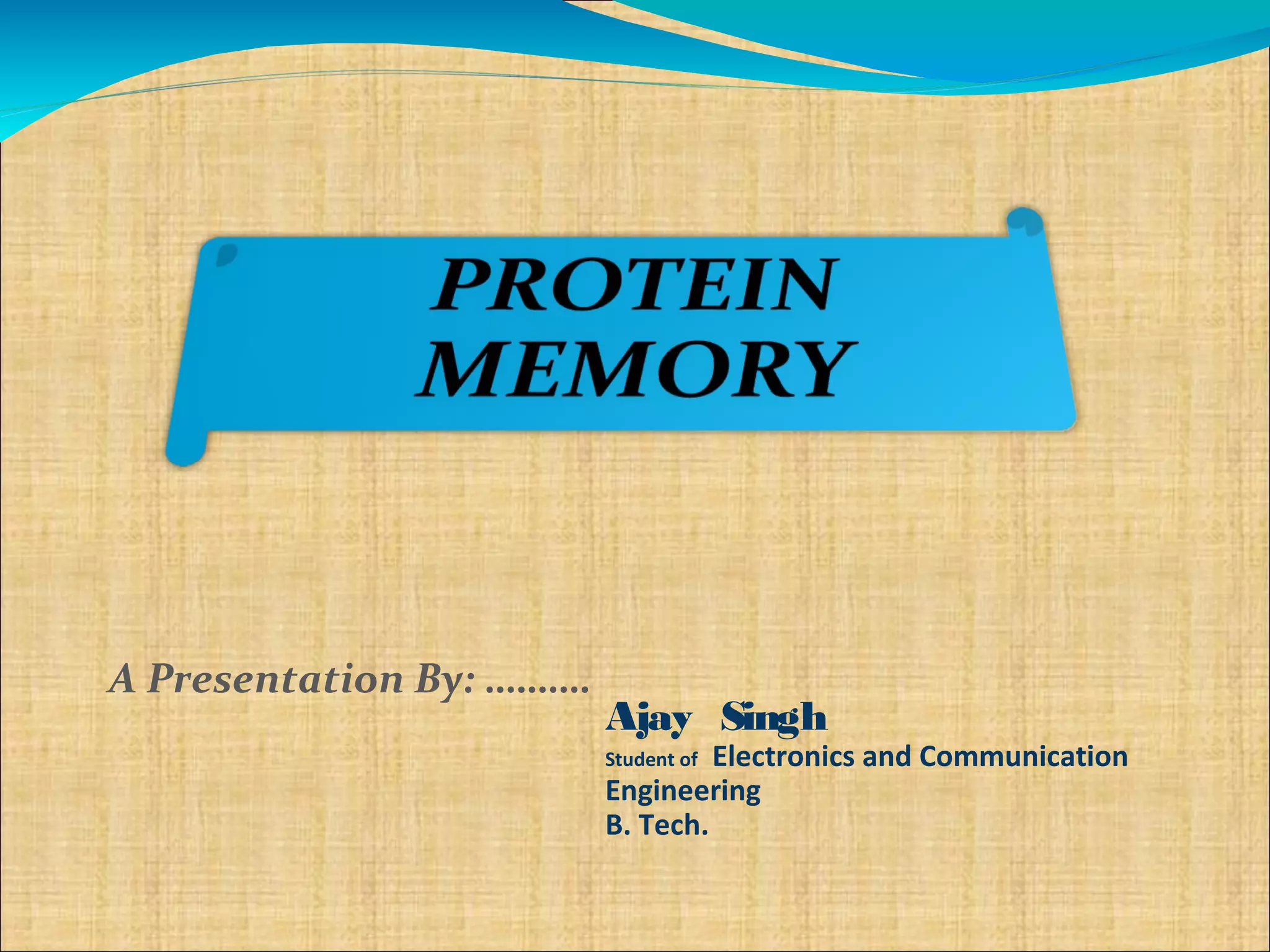 PROTEIN MEMORY

A Presentation By: ..........

Ajay Singh
Student of Electronics and Communication Engineering
B. Tech.